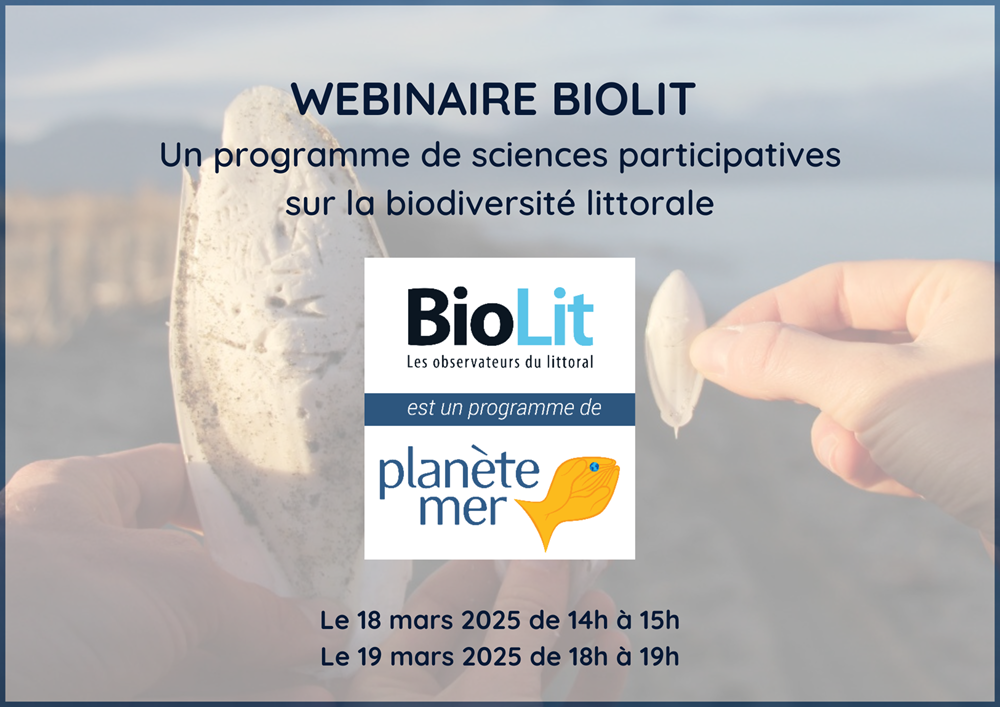 WEBINAIRE BIOLIT
Un programme de sciences participatives sur la biodiversité littorale

BioLit
Les observateurs du littoral

est un programme de

planète mer

Le 18 mars 2025 de 14h à 15h
Le 19 mars 2025 de 18h à 19h